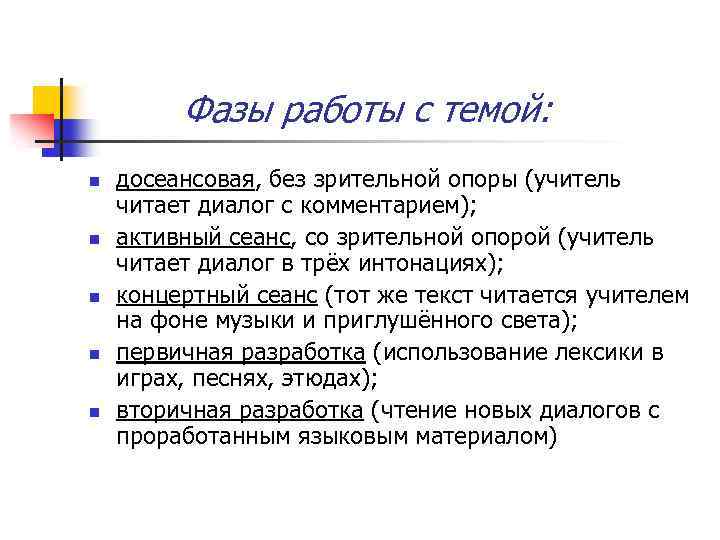 Фазы работы с темой:

- досеансовая, без зрительной опоры (учитель читает диалог с комментарием);
- активный сеанс, со зрительной опорой (учитель читает диалог в трёх интонациях);
- концертный сеанс (тот же текст читается учителем на фоне музыки и приглушённого света);
- первичная разработка (использование лексики в играх, песнях, этюдах);
- вторичная разработка (чтение новых диалогов с проработанным языковым материалом)